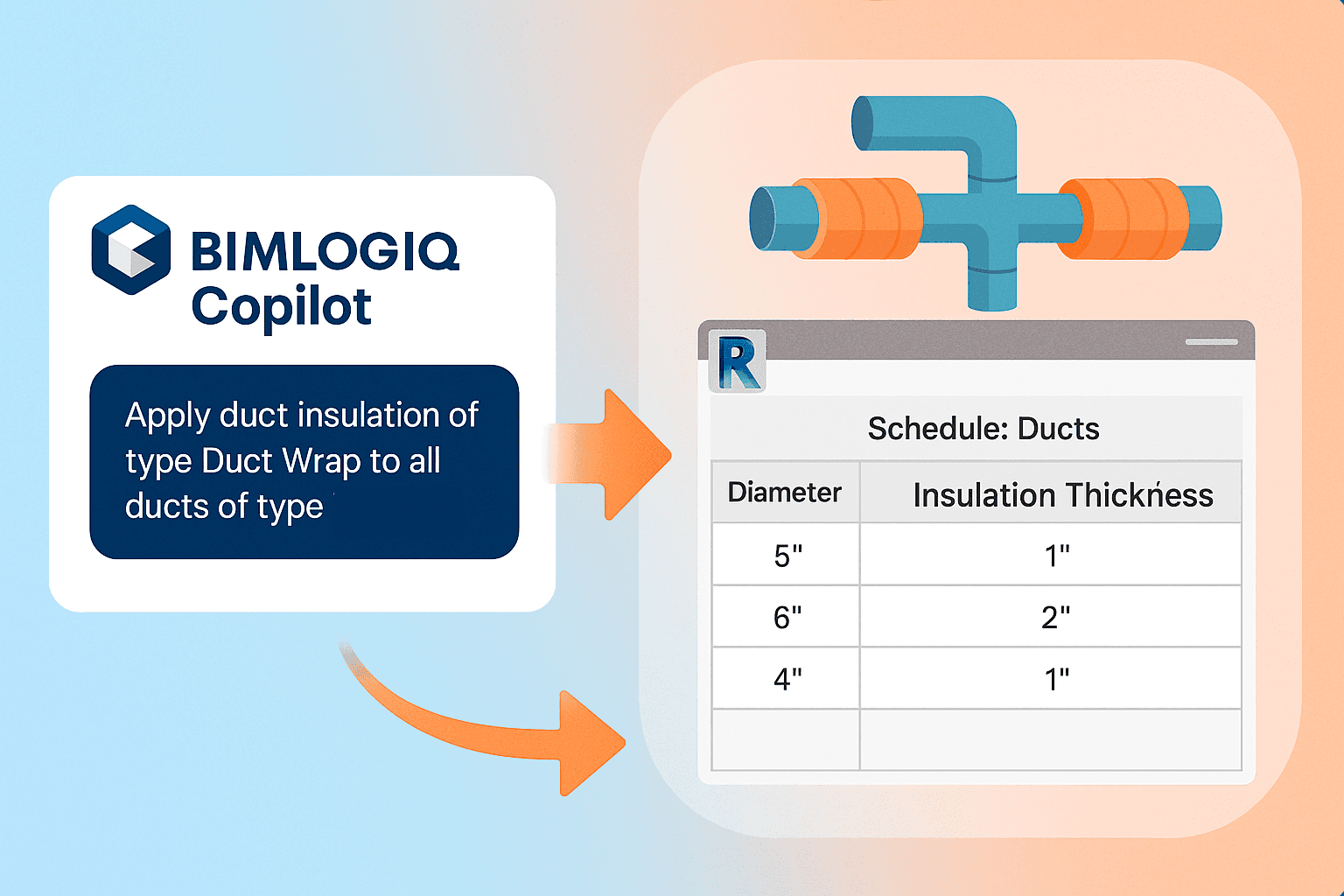 BIMLOGIQ Copilot

Apply duct insulation of type Duct Wrap to all ducts of type

R

Schedule: Ducts

| Diameter | Insulation Thickness |
|---|---|
| 5" | 1" |
| 6" | 2" |
| 4" | 1" |
| | |